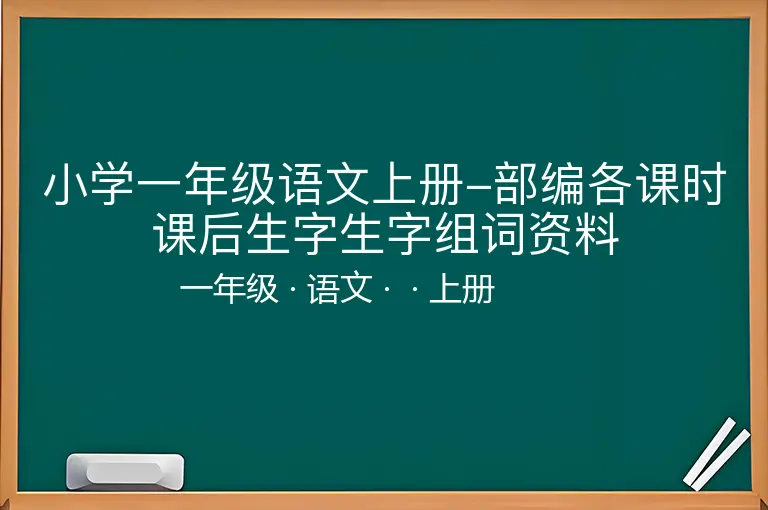 小学一年级语文上册–部编各课时课后生字生字组词资料

一年级 · 语文 · · 上册